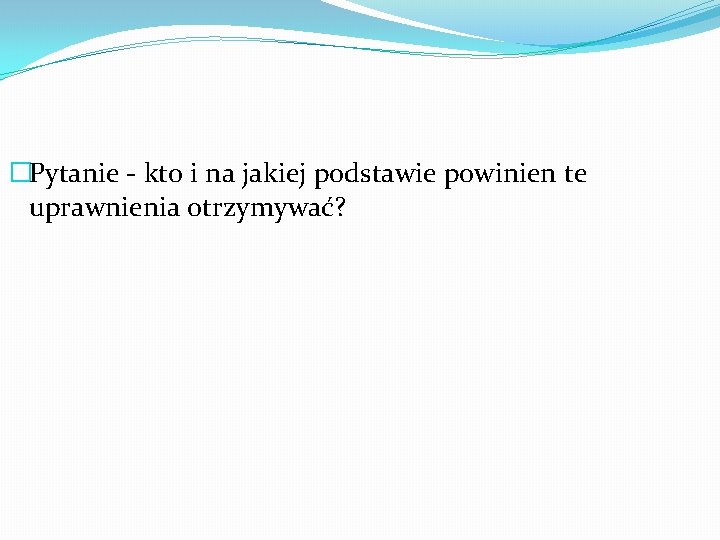 Pytanie - kto i na jakiej podstawie powinien te uprawnienia otrzymywać?